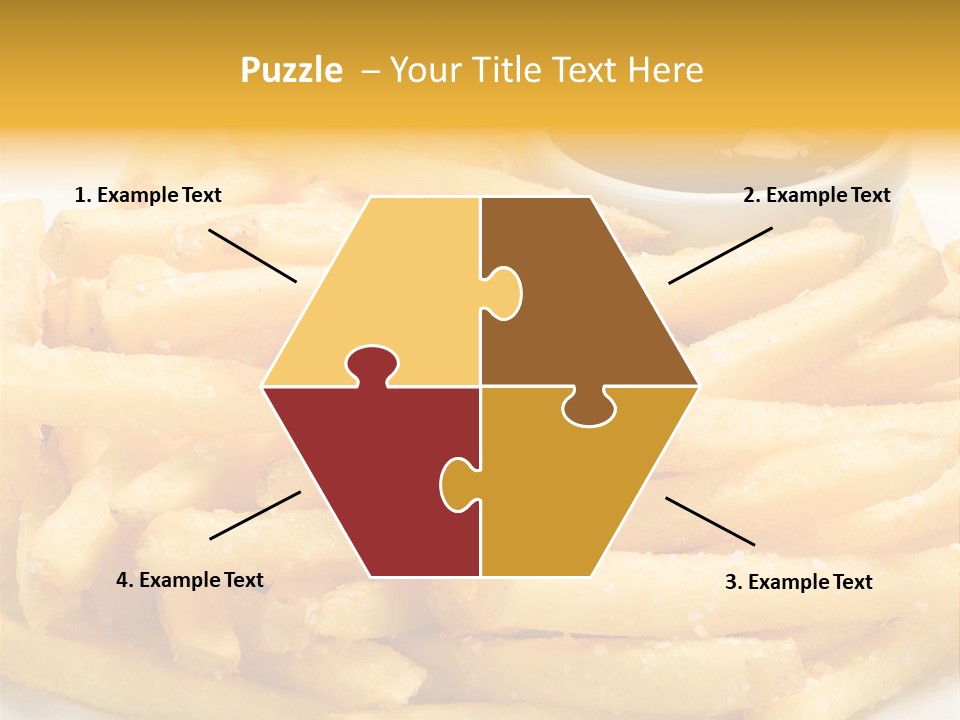 Puzzle – Your Title Text Here

1. Example Text

2. Example Text

4. Example Text

3. Example Text